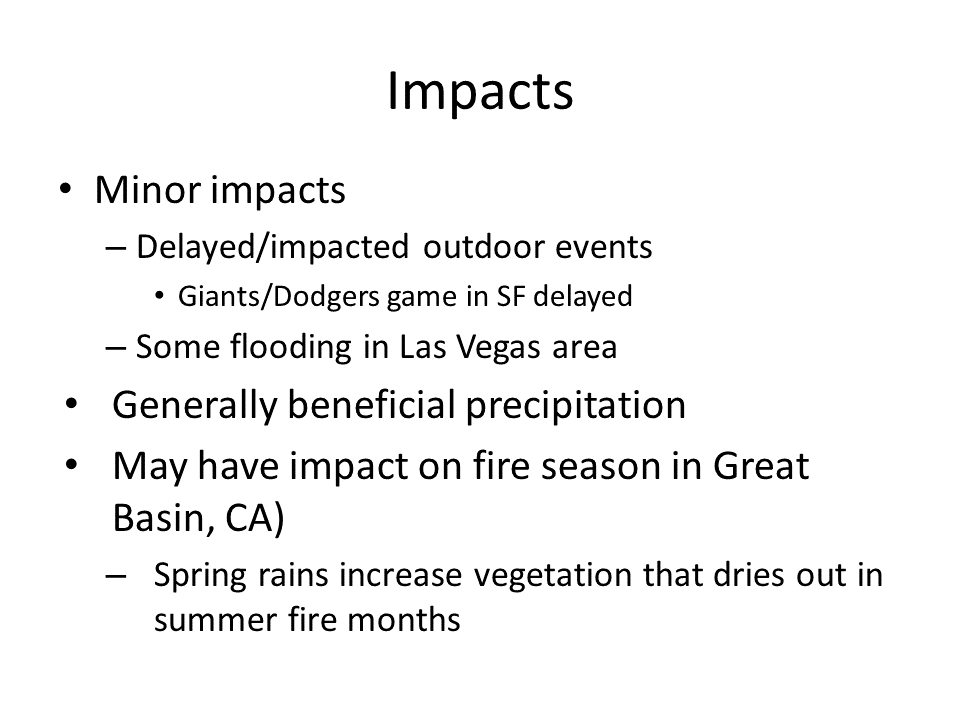 Impacts

• Minor impacts
  – Delayed/impacted outdoor events
    • Giants/Dodgers game in SF delayed
  – Some flooding in Las Vegas area
• Generally beneficial precipitation
• May have impact on fire season in Great Basin, CA)
  – Spring rains increase vegetation that dries out in summer fire months